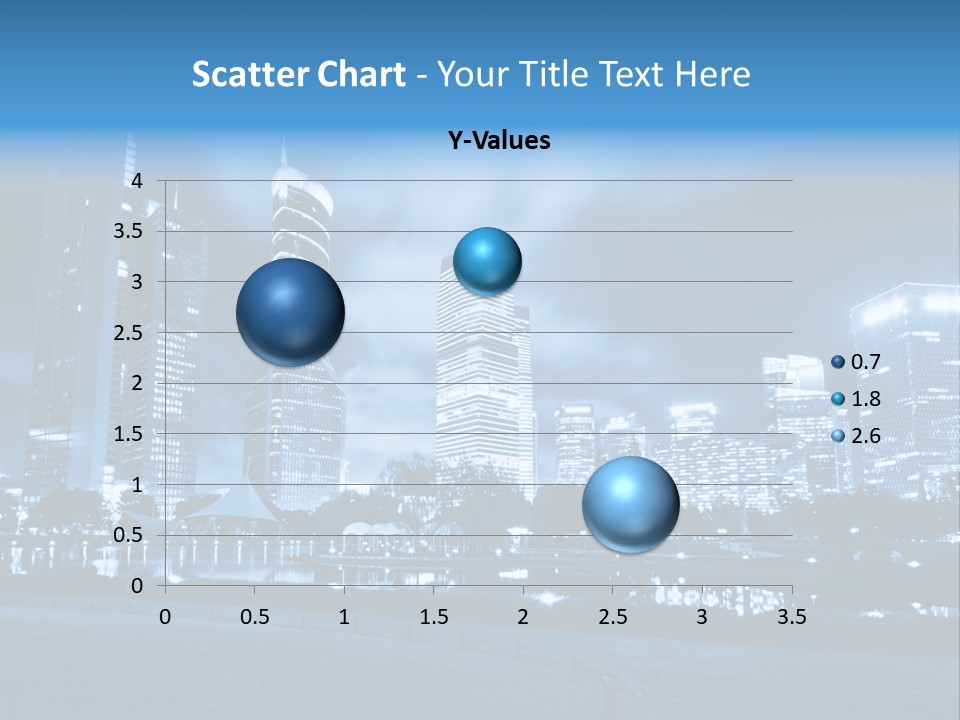 Scatter Chart - Your Title Text Here

Y-Values

4
3.5
3
2.5
2
1.5
1
0.5
0

0 0.5 1 1.5 2 2.5 3 3.5

0.7
1.8
2.6